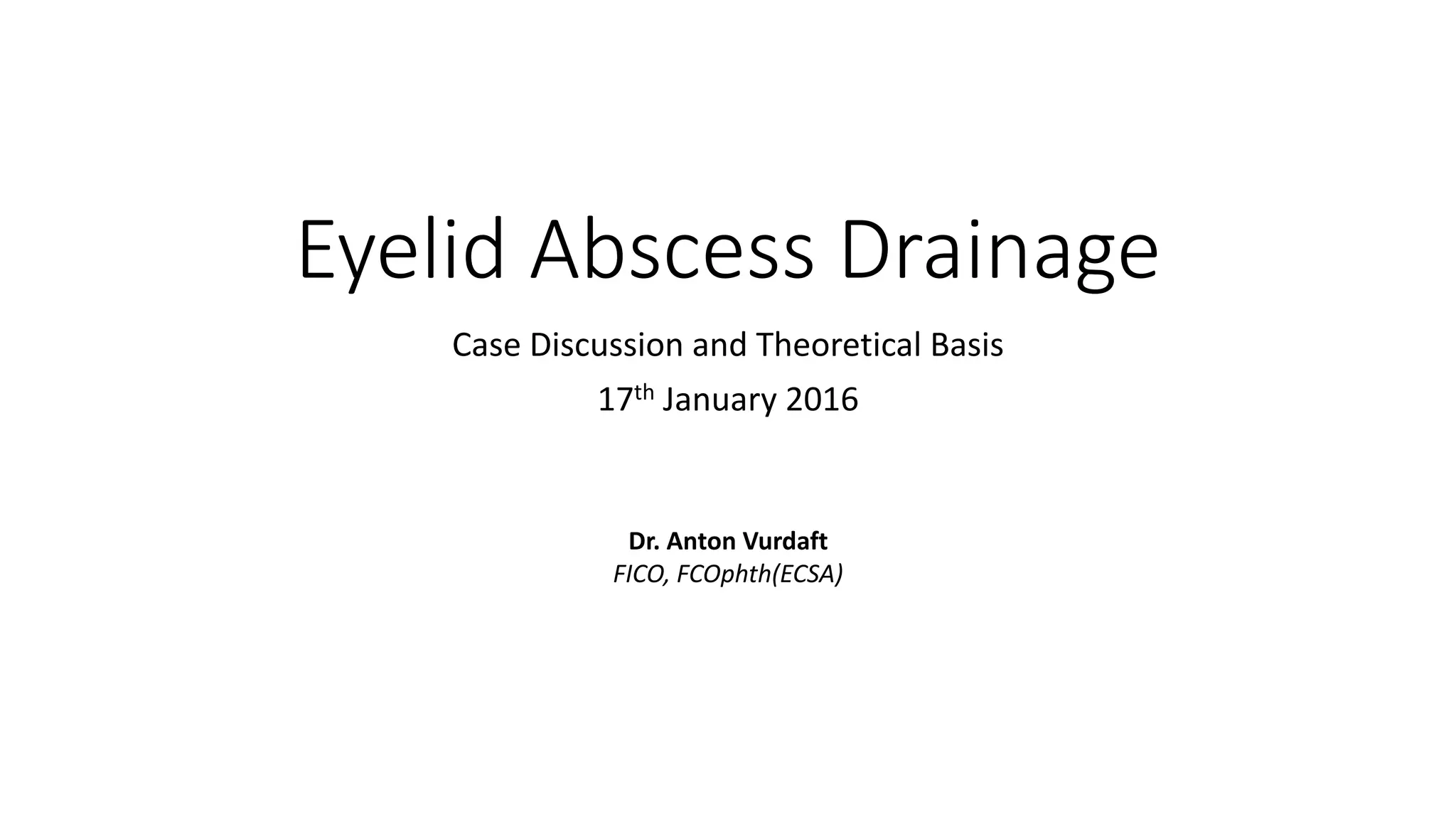 Eyelid Abscess Drainage

Case Discussion and Theoretical Basis

17th January 2016

Dr. Anton Vurdaft
FICO, FCOphth(ECSA)